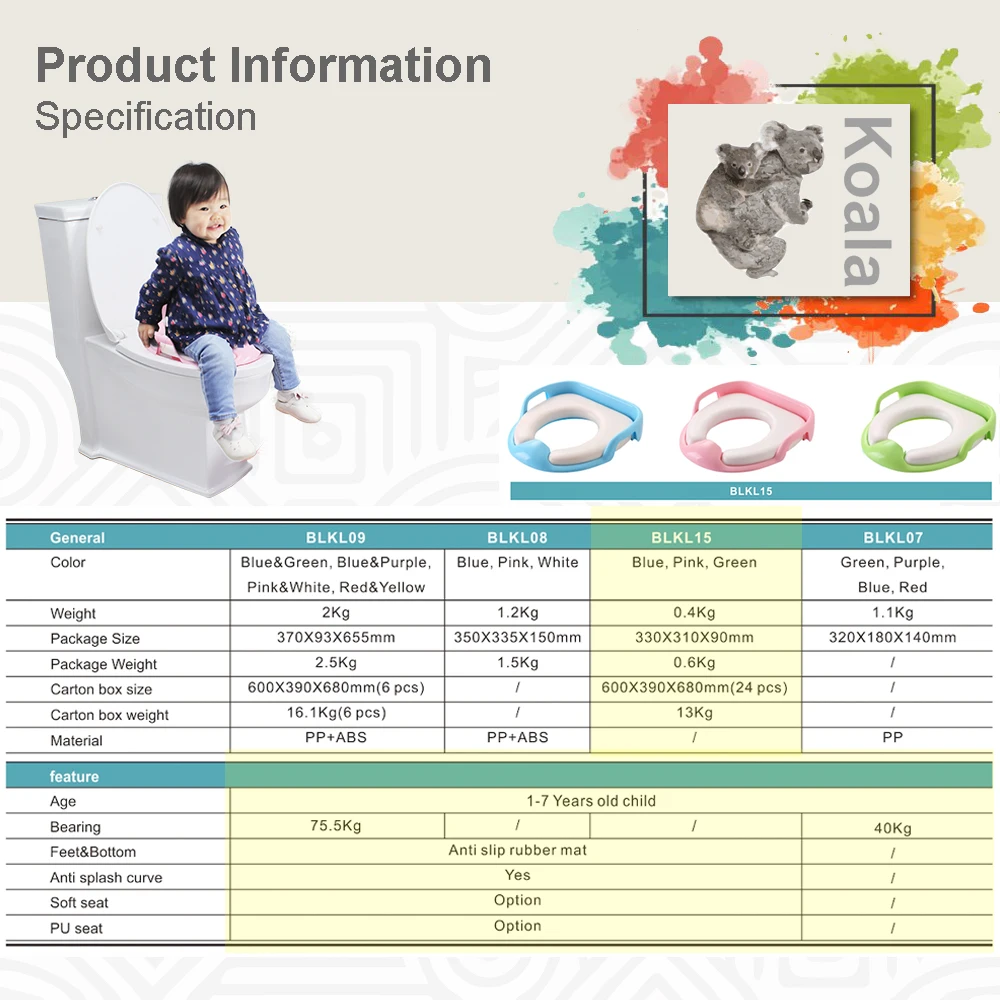 Product Information
Specification

Koala

BLKL15

| General | BLKL09 | BLKL08 | BLKL15 | BLKL07 |
|---|---|---|---|---|
| Color | Blue&Green, Blue&Purple, Pink&White, Red&Yellow | Blue, Pink, White | Blue, Pink, Green | Green, Purple, Blue, Red |
| Weight | 2Kg | 1.2Kg | 0.4Kg | 1.1Kg |
| Package Size | 370X93X655mm | 350X335X150mm | 330X310X90mm | 320X180X140mm |
| Package Weight | 2.5Kg | 1.5Kg | 0.6Kg | / |
| Carton box size | 600X390X680mm(6 pcs) | / | 600X390X680mm(24 pcs) | / |
| Carton box weight | 16.1Kg(6 pcs) | / | 13Kg | / |
| Material | PP+ABS | PP+ABS | / | PP |

| feature | | | | |
|---|---|---|---|---|
| Age | 1-7 Years old child | | | |
| Bearing | 75.5Kg | / | / | 40Kg |
| Feet&Bottom | Anti slip rubber mat | | | / |
| Anti splash curve | Yes | | | / |
| Soft seat | Option | | | / |
| PU seat | Option | | | / |